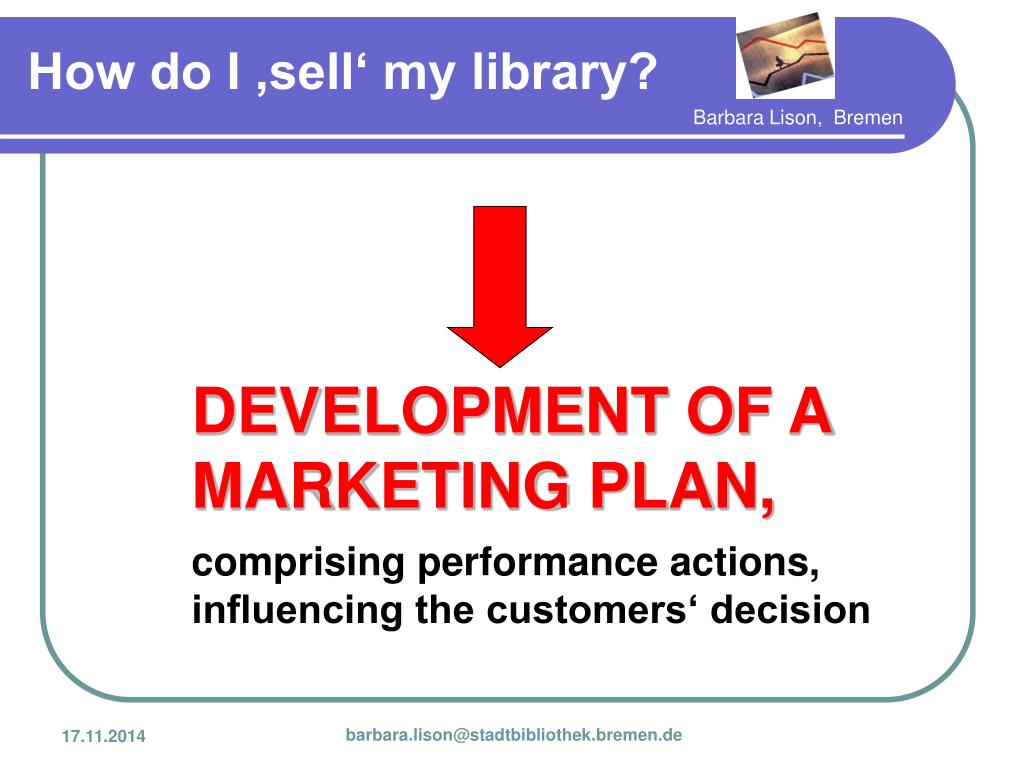 How do I ‚sell‘ my library?

Barbara Lison, Bremen

DEVELOPMENT OF A MARKETING PLAN,

comprising performance actions, influencing the customers‘ decision

17.11.2014

barbara.lison@stadtbibliothek.bremen.de